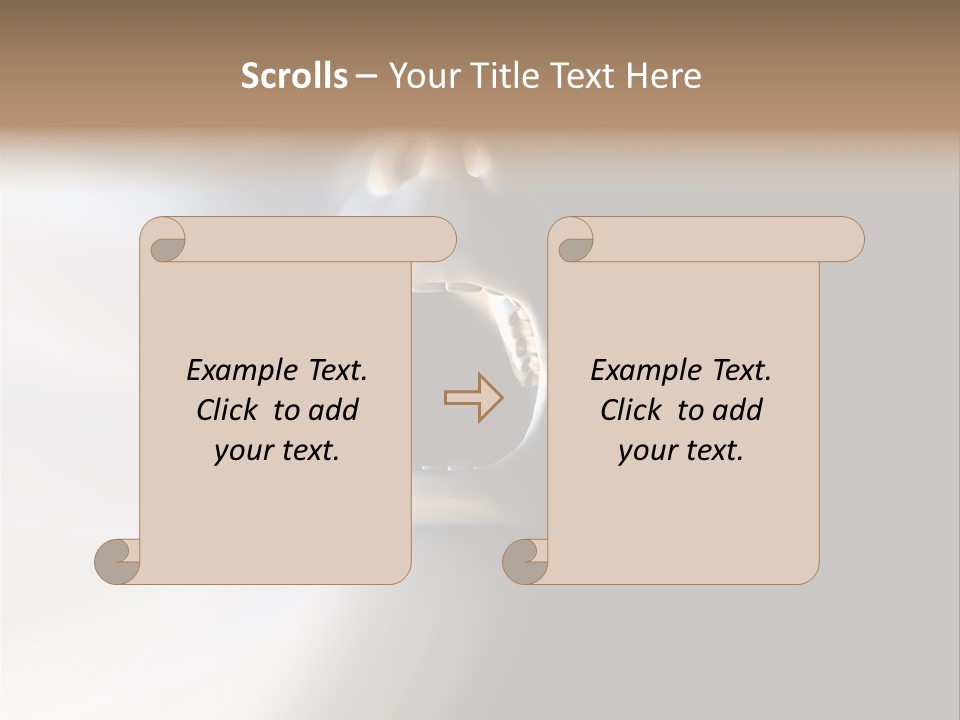 Scrolls – Your Title Text Here

Example Text. Click to add your text.

Example Text. Click to add your text.